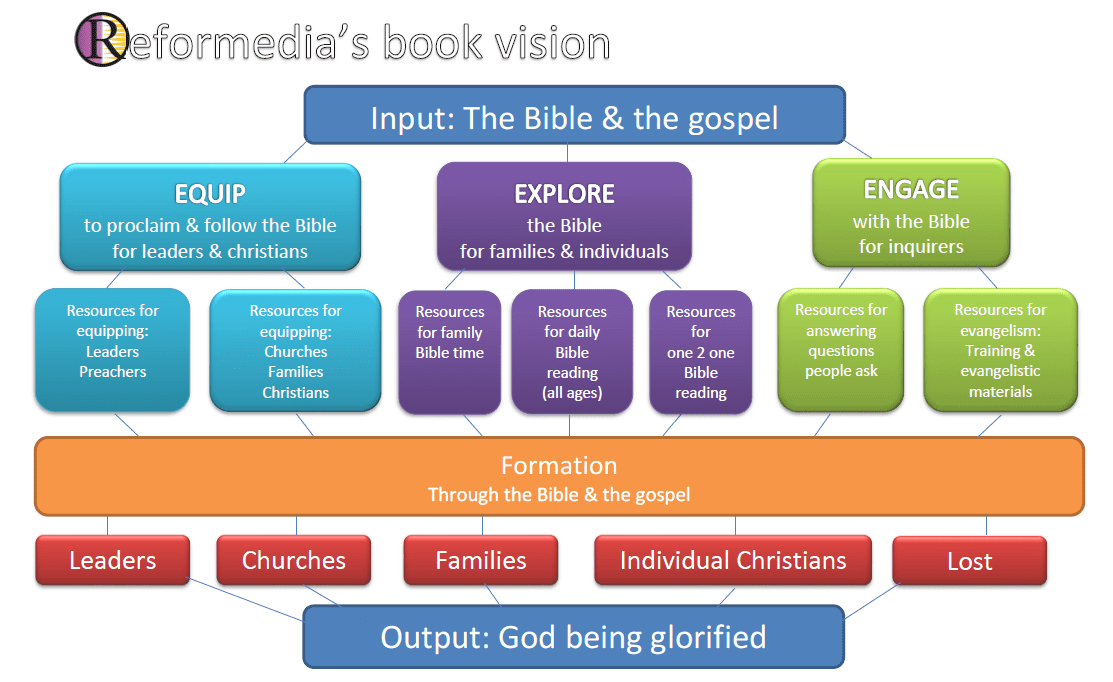 Reformedia's book vision

Input: The Bible & the gospel

EQUIP
to proclaim & follow the Bible
for leaders & christians

EXPLORE
the Bible
for families & individuals

ENGAGE
with the Bible
for inquirers

Resources for equipping: Leaders Preachers

Resources for equipping: Churches Families Christians

Resources for family Bible time

Resources for daily Bible reading (all ages)

Resources for one 2 one Bible reading

Resources for answering questions people ask

Resources for evangelism: Training & evangelistic materials

Formation
Through the Bible & the gospel

Leaders

Churches

Families

Individual Christians

Lost

Output: God being glorified